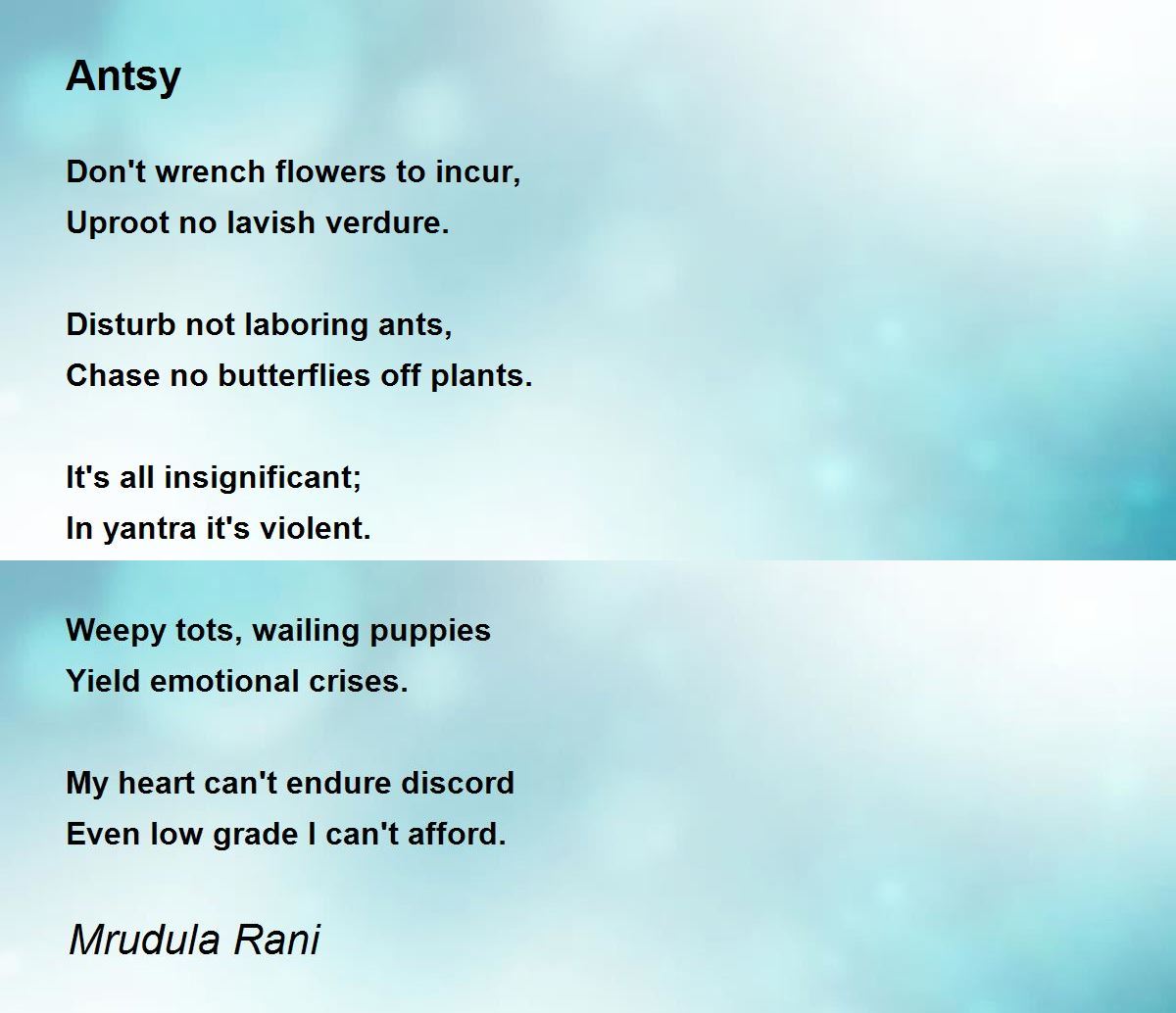 Antsy

Don't wrench flowers to incur,
Uproot no lavish verdure.

Disturb not laboring ants,
Chase no butterflies off plants.

It's all insignificant;
In yantra it's violent.

Weepy tots, wailing puppies
Yield emotional crises.

My heart can't endure discord
Even low grade I can't afford.

Mrudula Rani